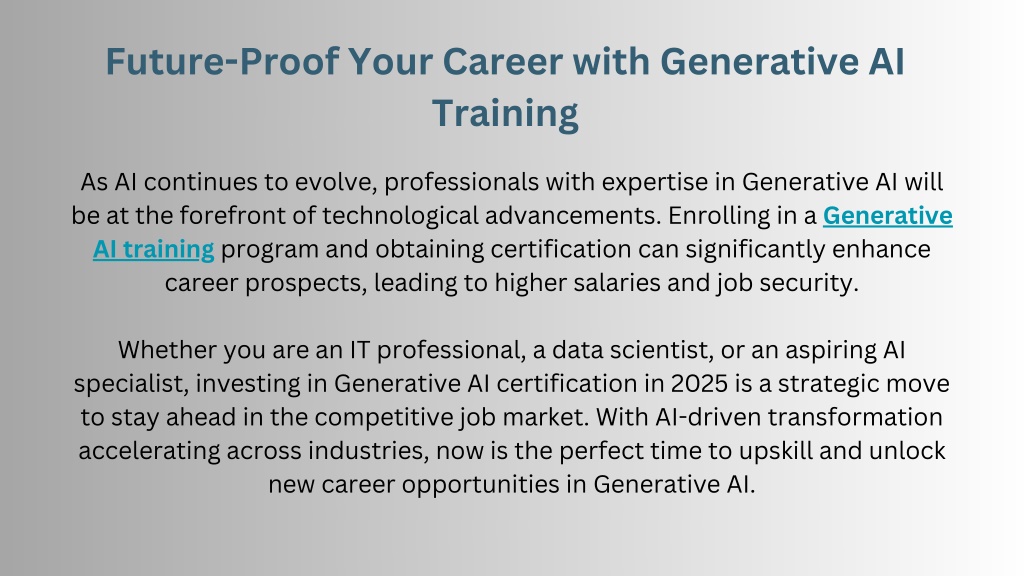 Future-Proof Your Career with Generative AI Training

As AI continues to evolve, professionals with expertise in Generative AI will be at the forefront of technological advancements. Enrolling in a Generative AI training program and obtaining certification can significantly enhance career prospects, leading to higher salaries and job security.

Whether you are an IT professional, a data scientist, or an aspiring AI specialist, investing in Generative AI certification in 2025 is a strategic move to stay ahead in the competitive job market. With AI-driven transformation accelerating across industries, now is the perfect time to upskill and unlock new career opportunities in Generative AI.